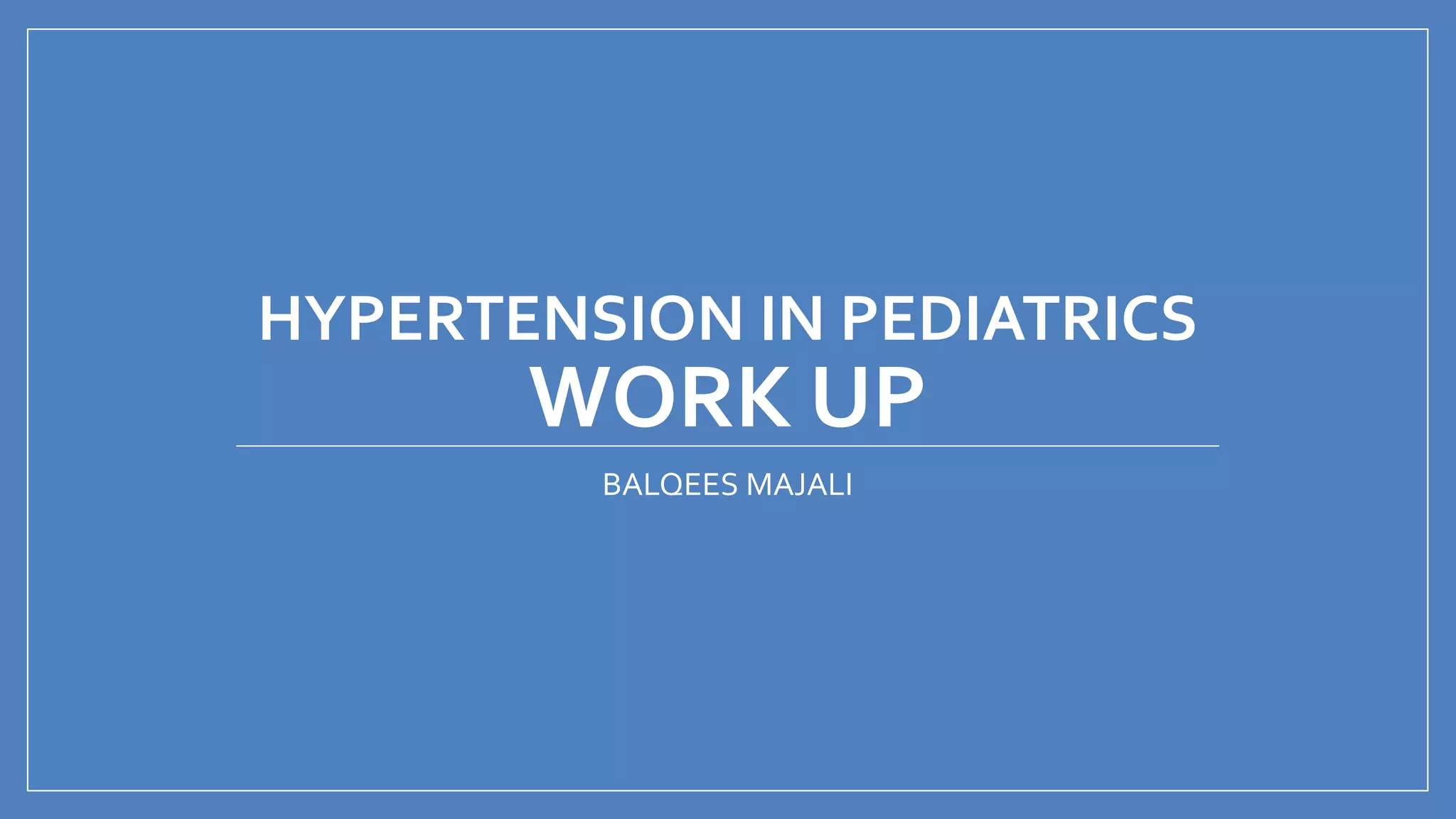 HYPERTENSION IN PEDIATRICS
WORK UP

BALQEES MAJALI